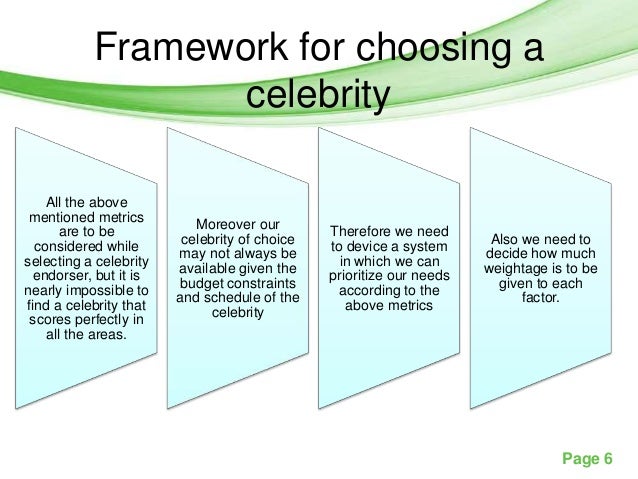 Framework for choosing a celebrity

All the above mentioned metrics are to be considered while selecting a celebrity endorser, but it is nearly impossible to find a celebrity that scores perfectly in all the areas.

Moreover our celebrity of choice may not always be available given the budget constraints and schedule of the celebrity

Therefore we need to device a system in which we can prioritize our needs according to the above metrics

Also we need to decide how much weightage is to be given to each factor.

Page 6